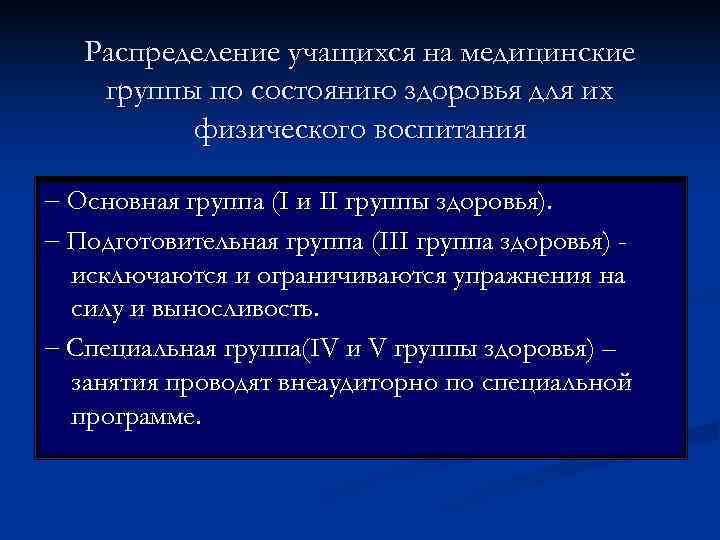 Распределение учащихся на медицинские группы по состоянию здоровья для их физического воспитания

– Основная группа (I и II группы здоровья).

– Подготовительная группа (III группа здоровья) - исключаются и ограничиваются упражнения на силу и выносливость.

– Специальная группа(IV и V группы здоровья) – занятия проводят внеаудиторно по специальной программе.